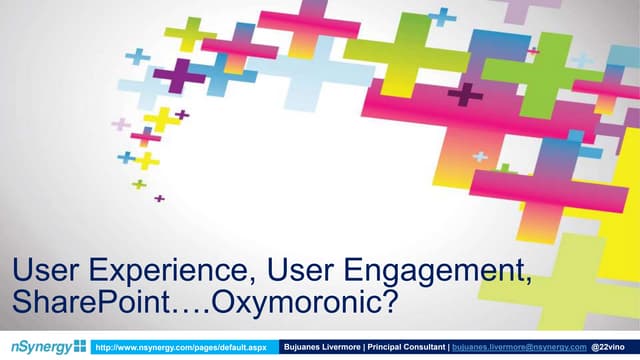 User Experience, User Engagement, SharePoint….Oxymoronic?

nSynergy http://www.nsynergy.com/pages/default.aspx Bujuanes Livermore | Principal Consultant | bujuanes.livermore@nsynergy.com @22vino